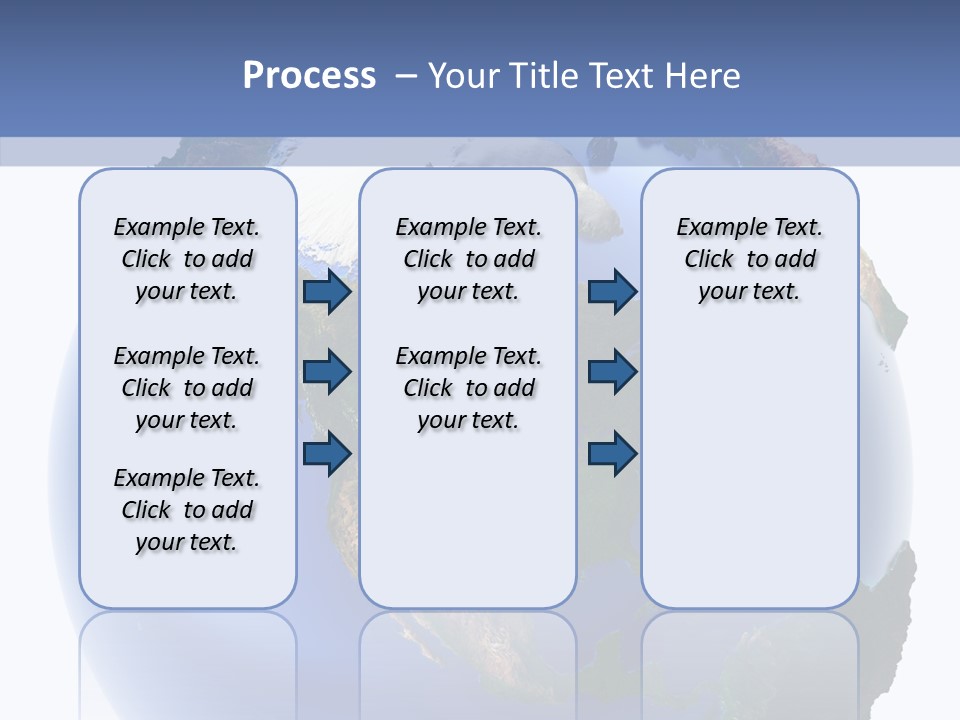 Process – Your Title Text Here

Example Text. Click to add your text.

Example Text. Click to add your text.

Example Text. Click to add your text.

Example Text. Click to add your text.

Example Text. Click to add your text.

Example Text. Click to add your text.